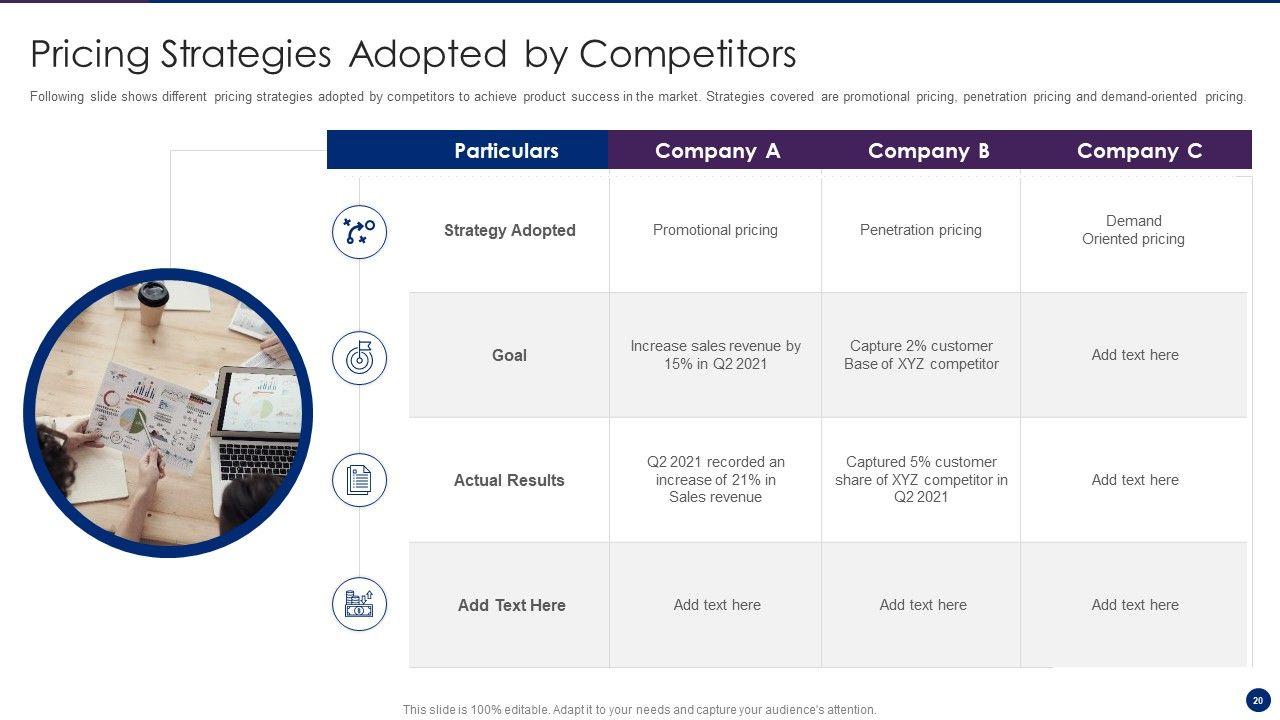 Pricing Strategies Adopted by Competitors

Following slide shows different pricing strategies adopted by competitors to achieve product success in the market. Strategies covered are promotional pricing, penetration pricing and demand-oriented pricing.

| Particulars | Company A | Company B | Company C |
|---|---|---|---|
| Strategy Adopted | Promotional pricing | Penetration pricing | Demand Oriented pricing |
| Goal | Increase sales revenue by 15% in Q2 2021 | Capture 2% customer Base of XYZ competitor | Add text here |
| Actual Results | Q2 2021 recorded an increase of 21% in Sales revenue | Captured 5% customer share of XYZ competitor in Q2 2021 | Add text here |
| Add Text Here | Add text here | Add text here | Add text here |

This slide is 100% editable. Adapt it to your needs and capture your audience's attention.

20